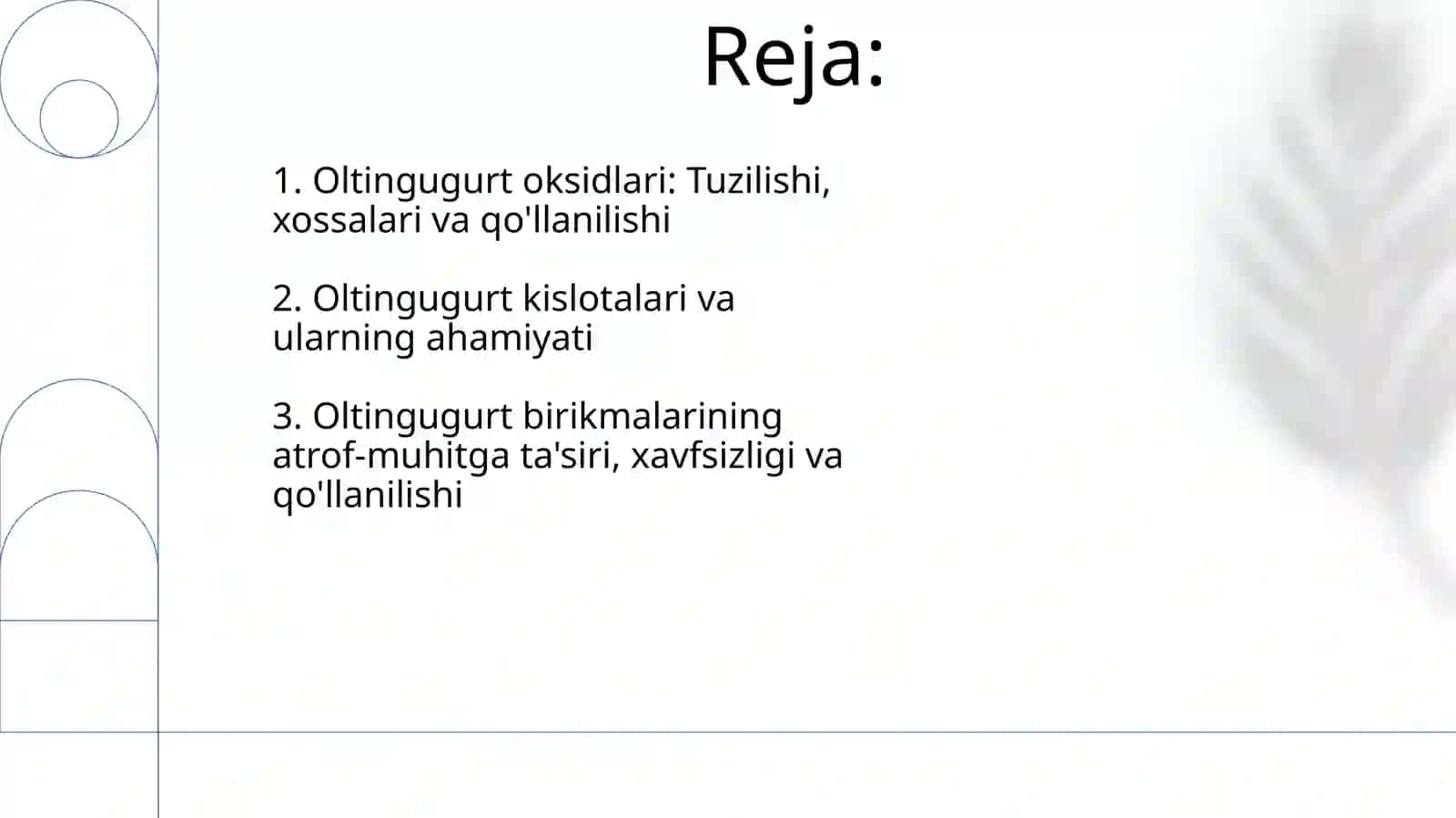 Reja:

1. Oltingugurt oksidlari: Tuzilishi, xossalari va qo'llanilishi

2. Oltingugurt kislotalari va ularning ahamiyati

3. Oltingugurt birikmalarining atrof-muhitga ta'siri, xavfsizligi va qo'llanilishi